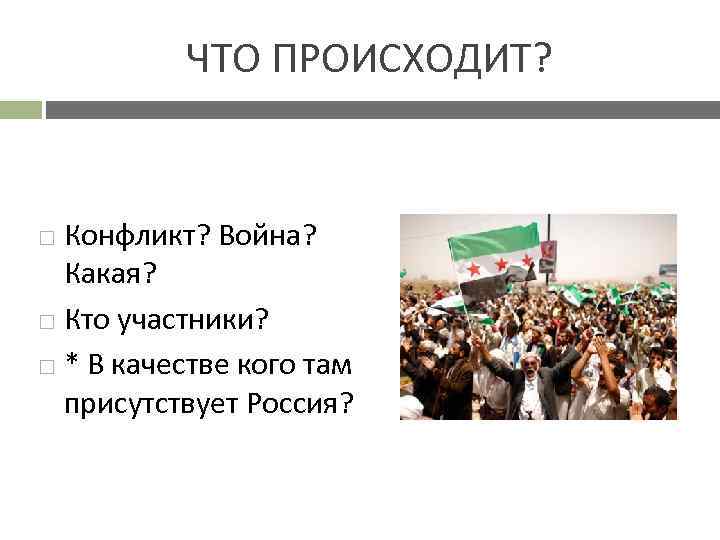 ЧТО ПРОИСХОДИТ?

Конфликт? Война? Какая?

Кто участники?

* В качестве кого там присутствует Россия?